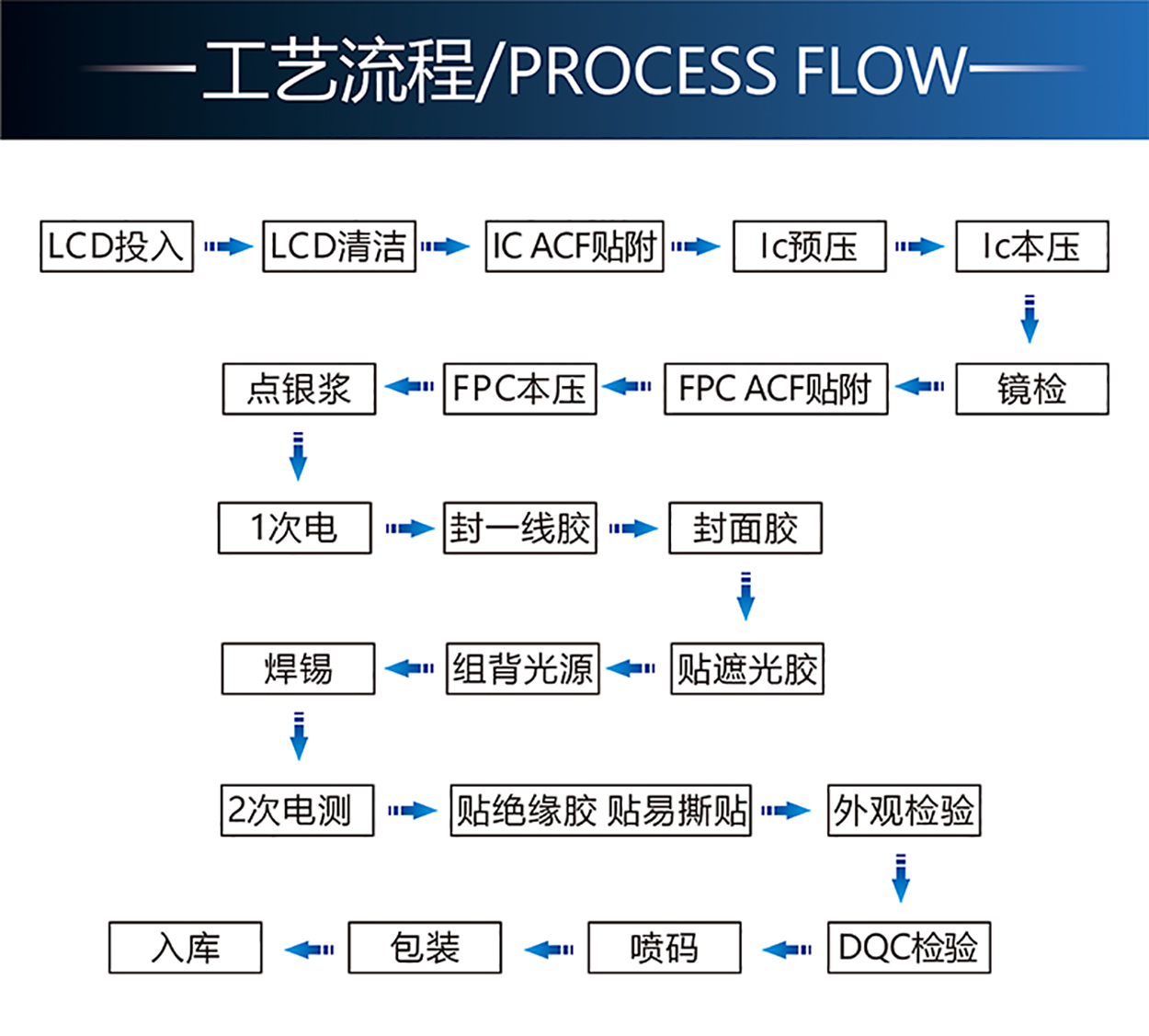 工艺流程/PROCESS FLOW

LCD投入

LCD清洁

IC ACF贴附

Ic预压

Ic本压

镜检

FPC ACF贴附

FPC本压

点银浆

1次电

封一线胶

封面胶

贴遮光胶

组背光源

焊锡

2次电测

贴绝缘胶 贴易撕贴

外观检验

DQC检验

喷码

包装

入库